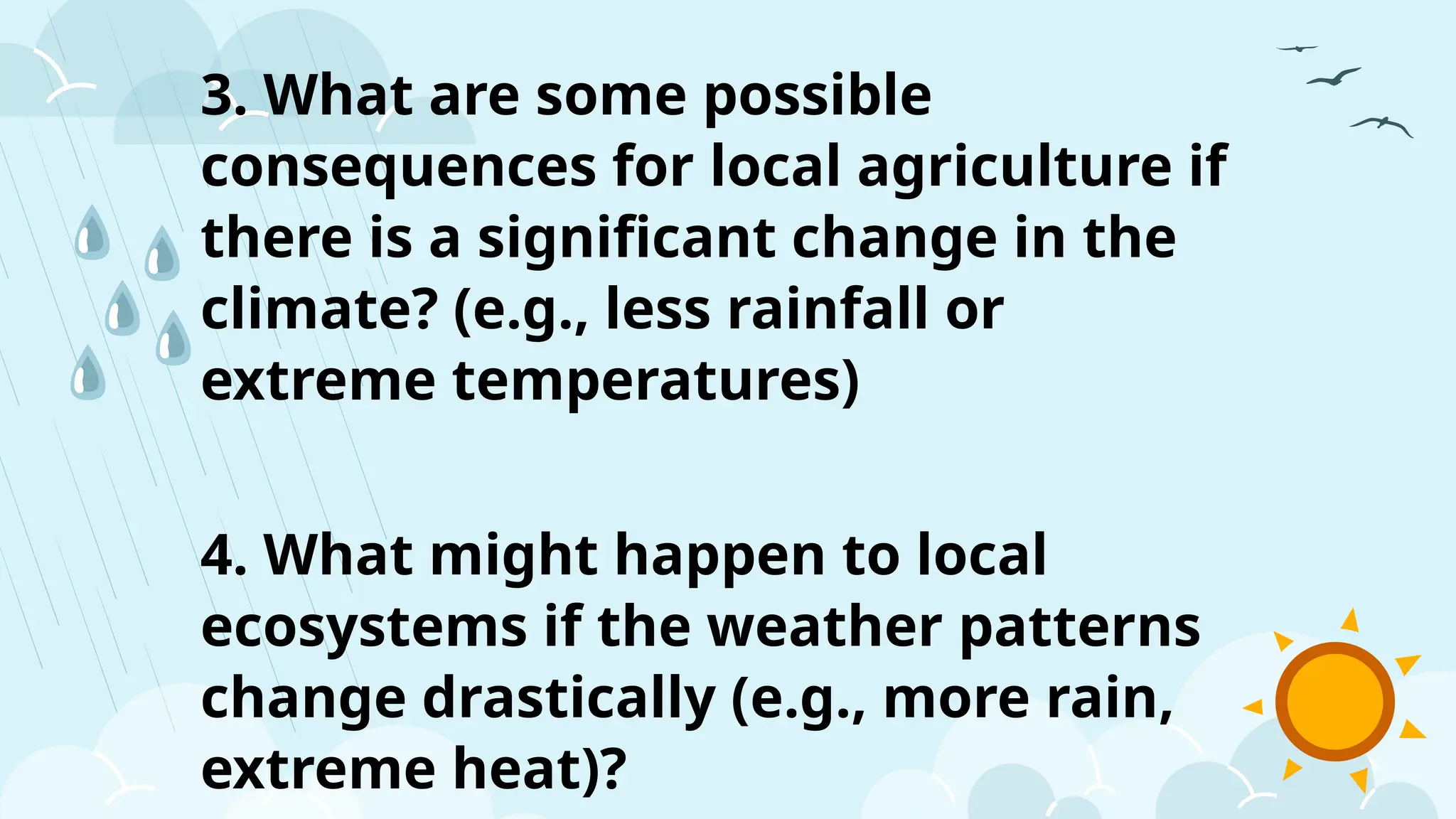 3. What are some possible consequences for local agriculture if there is a significant change in the climate? (e.g., less rainfall or extreme temperatures)

4. What might happen to local ecosystems if the weather patterns change drastically (e.g., more rain, extreme heat)?